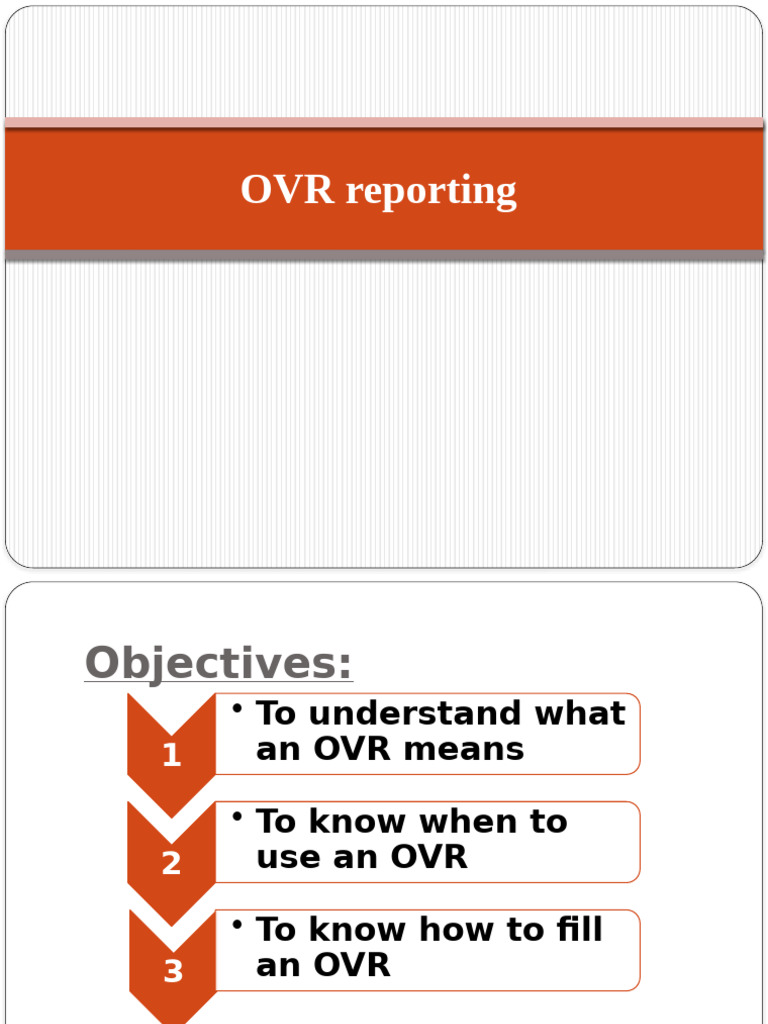 OVR reporting

Objectives:

1

• To understand what an OVR means

2

• To know when to use an OVR

3

• To know how to fill an OVR